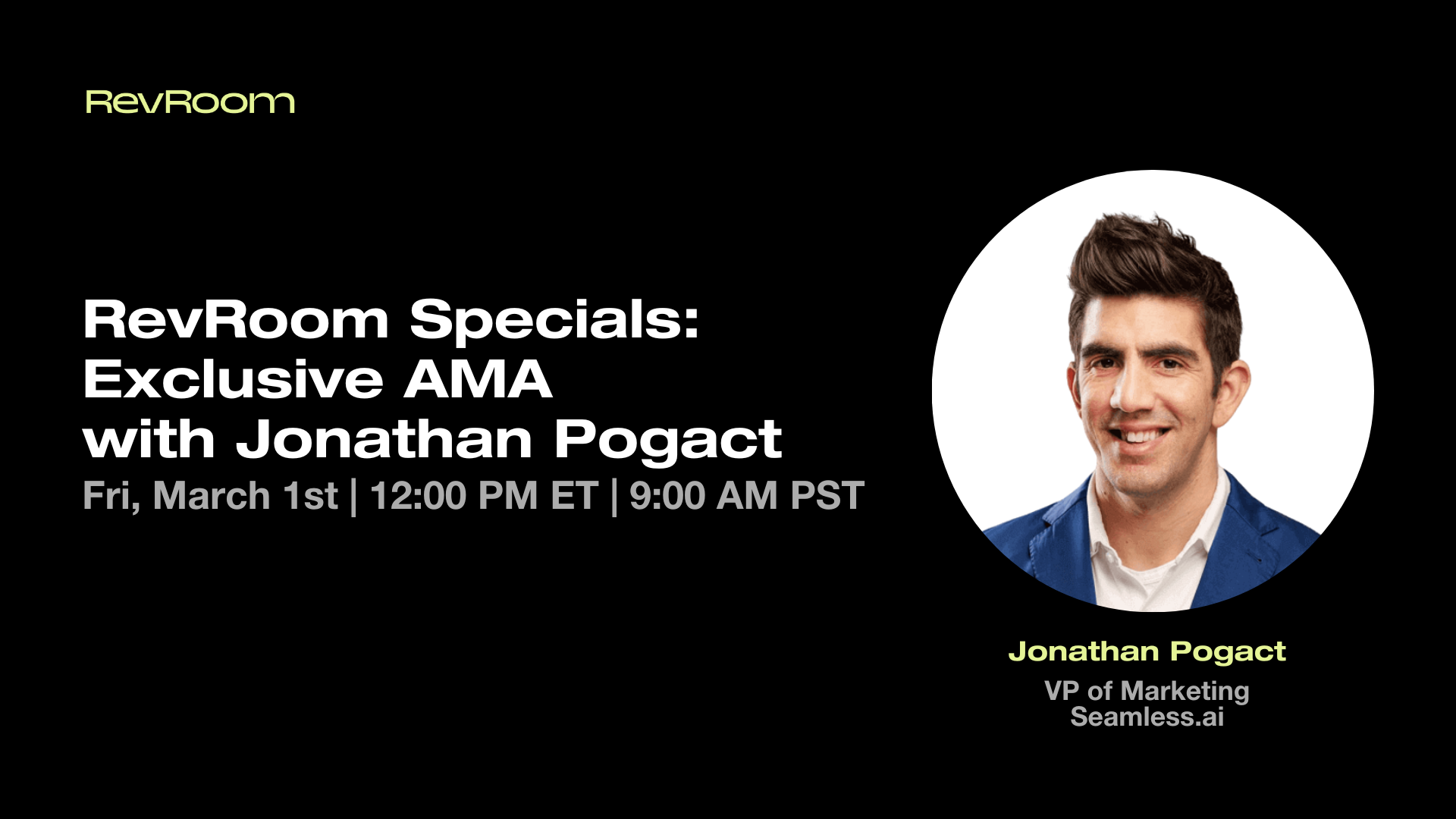 RevRoom

RevRoom Specials: Exclusive AMA with Jonathan Pogact

Fri, March 1st | 12:00 PM ET | 9:00 AM PST

Jonathan Pogact

VP of Marketing
Seamless.ai